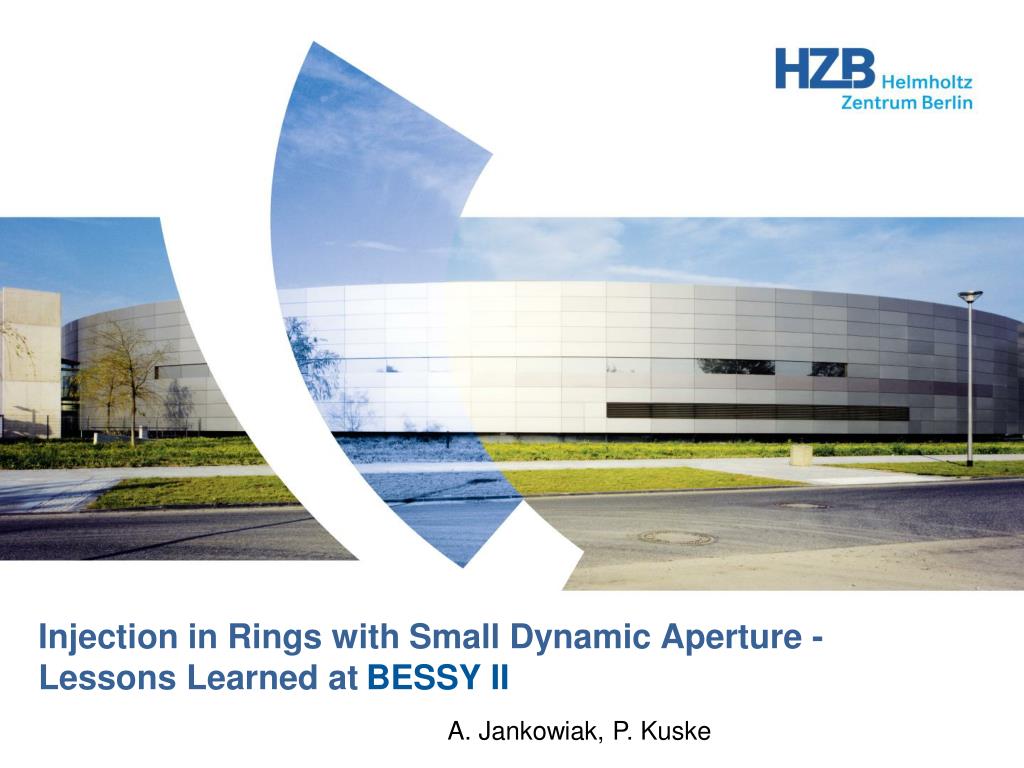 HZB Helmholtz Zentrum Berlin

Injection in Rings with Small Dynamic Aperture - Lessons Learned at BESSY II

A. Jankowiak, P. Kuske